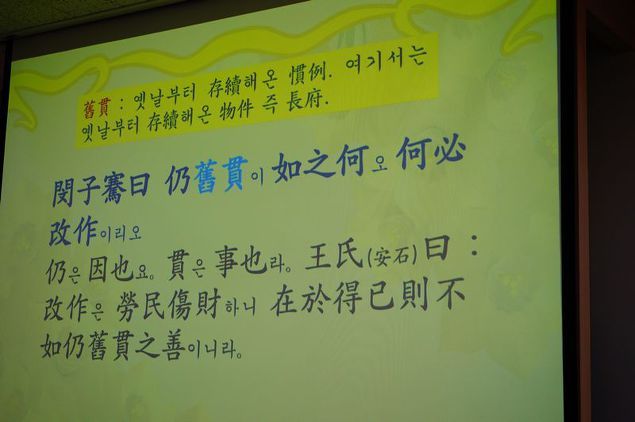 舊貫 : 옛날부터 存續해온 慣例. 여기서는 옛날부터 存續해온 物件 즉 長府.

閔子騫曰 仍舊貫이 如之何오 何必改作이리오

仍은 因也요。貫은 事也라。王氏(安石)曰 : 改作은 勞民傷財하니 在於得已則不如仍舊貫之善이니라。